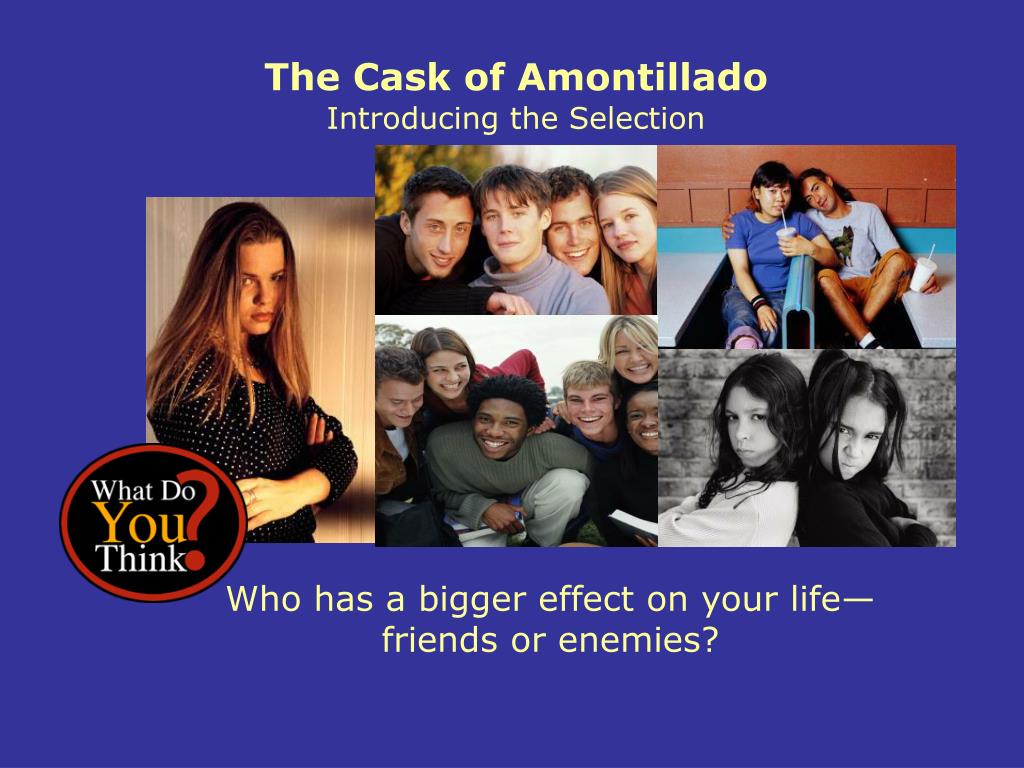 The Cask of Amontillado
Introducing the Selection

What Do You Think?

Who has a bigger effect on your life—friends or enemies?